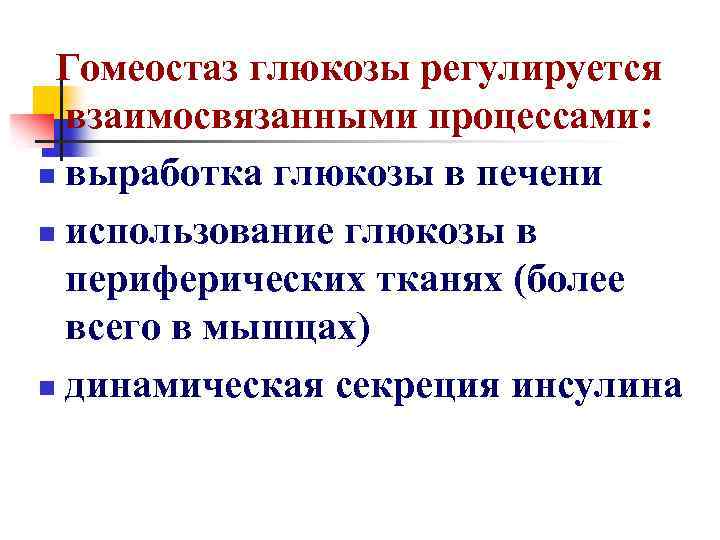 Гомеостаз глюкозы регулируется взаимосвязанными процессами:

- выработка глюкозы в печени
- использование глюкозы в периферических тканях (более всего в мышцах)
- динамическая секреция инсулина